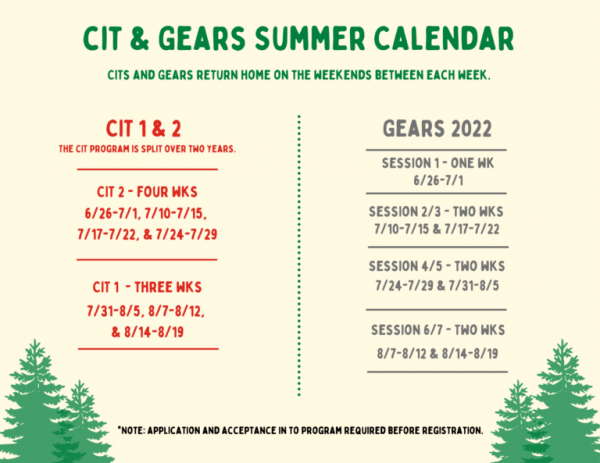 CIT & GEARS SUMMER CALENDAR

CITS AND GEARS RETURN HOME ON THE WEEKENDS BETWEEN EACH WEEK.

CIT 1 & 2

THE CIT PROGRAM IS SPLIT OVER TWO YEARS.

CIT 2 - FOUR WKS
6/26-7/1, 7/10-7/15, 7/17-7/22, & 7/24-7/29

CIT 1 - THREE WKS
7/31-8/5, 8/7-8/12, & 8/14-8/19

GEARS 2022

SESSION 1 - ONE WK
6/26-7/1

SESSION 2/3 - TWO WKS
7/10-7/15 & 7/17-7/22

SESSION 4/5 - TWO WKS
7/24-7/29 & 7/31-8/5

SESSION 6/7 - TWO WKS
8/7-8/12 & 8/14-8/19

*NOTE: APPLICATION AND ACCEPTANCE IN TO PROGRAM REQUIRED BEFORE REGISTRATION.